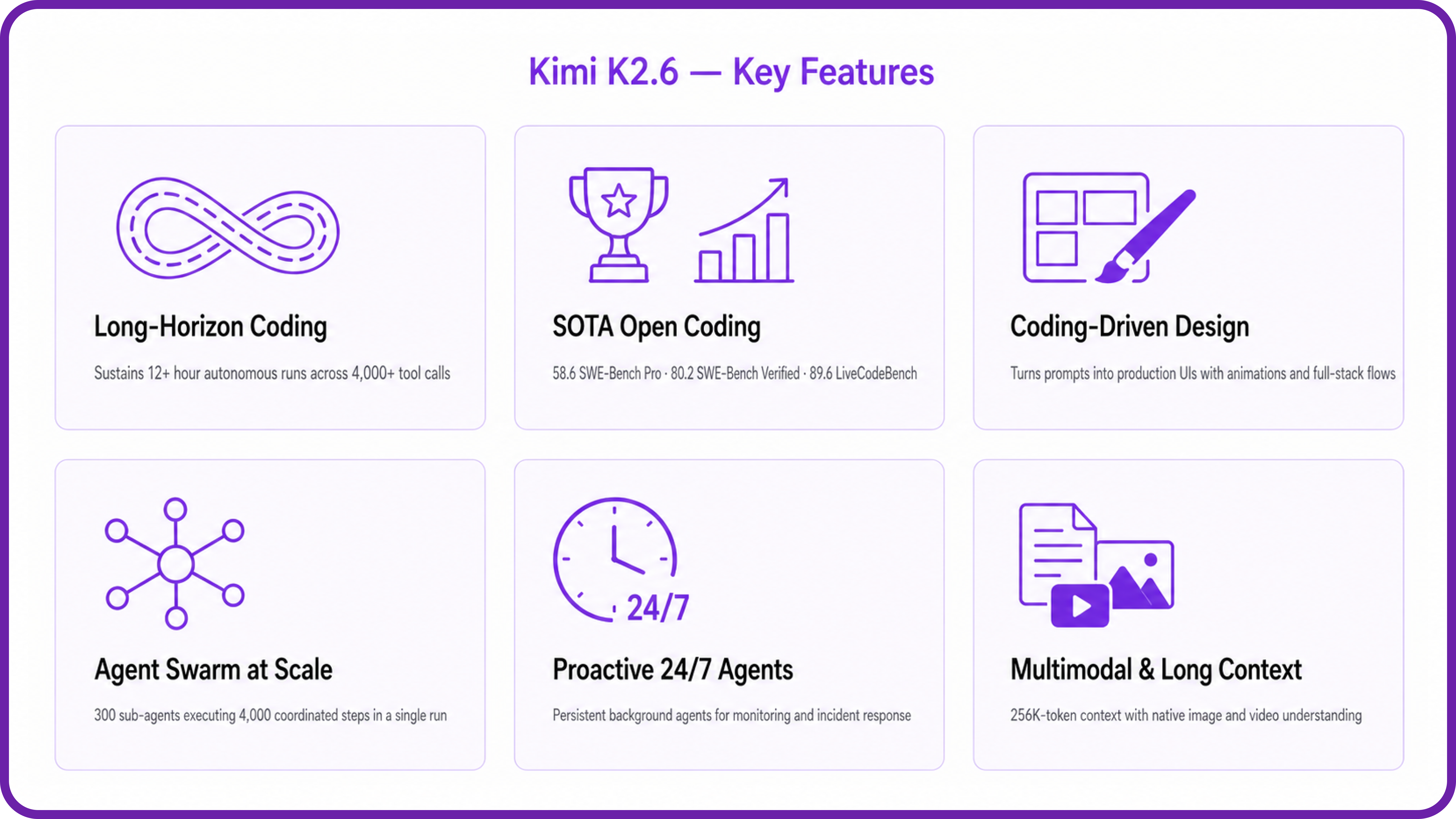 Kimi K2.6 — Key Features

Long-Horizon Coding

Sustains 12+ hour autonomous runs across 4,000+ tool calls

SOTA Open Coding

58.6 SWE-Bench Pro · 80.2 SWE-Bench Verified · 89.6 LiveCodeBench

Coding-Driven Design

Turns prompts into production UIs with animations and full-stack flows

Agent Swarm at Scale

300 sub-agents executing 4,000 coordinated steps in a single run

24/7

Proactive 24/7 Agents

Persistent background agents for monitoring and incident response

Multimodal & Long Context

256K-token context with native image and video understanding